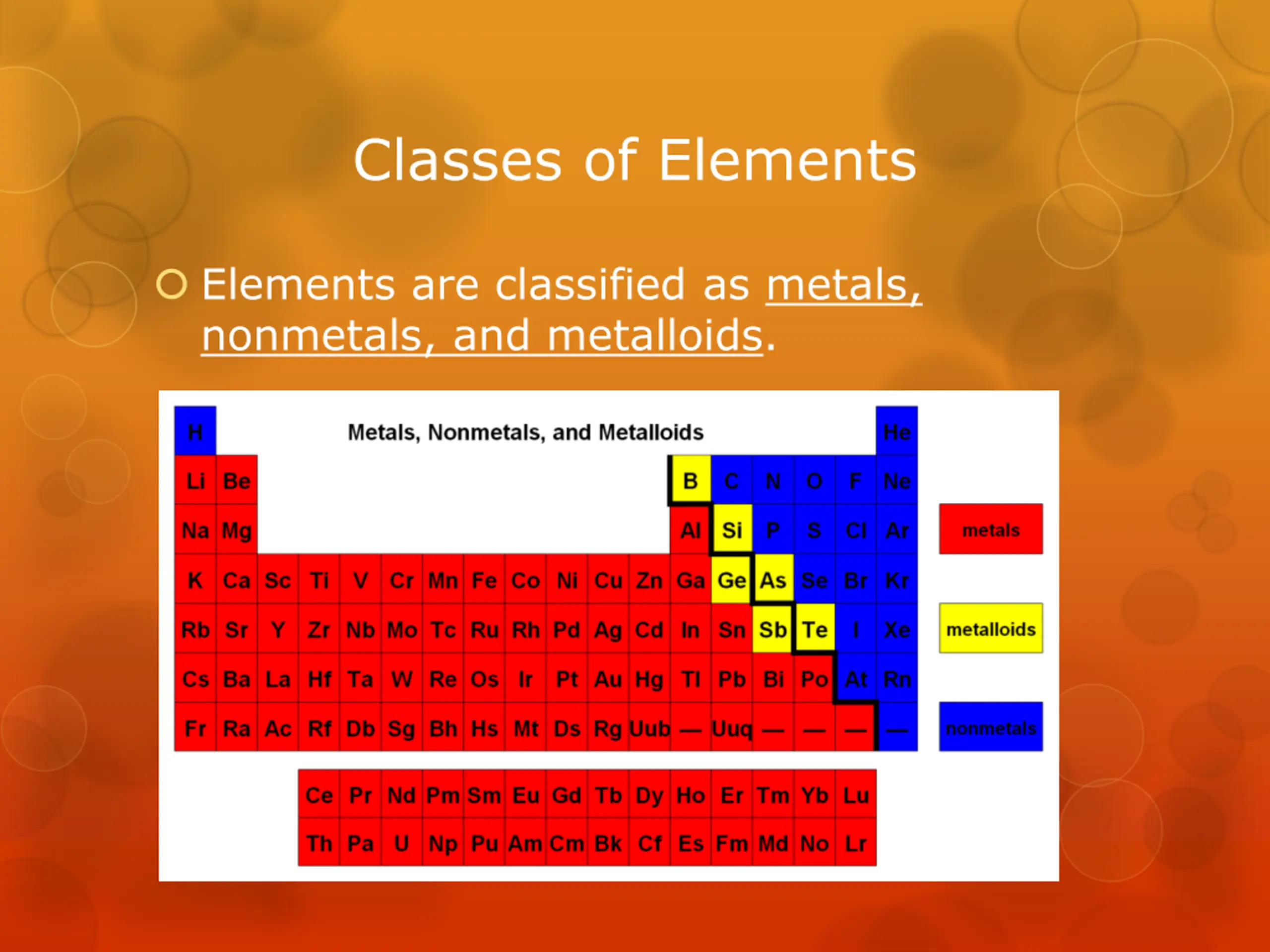 Classes of Elements

Elements are classified as metals, nonmetals, and metalloids.

Metals, Nonmetals, and Metalloids

| H | | | | | | | | | | | | | | | | | He |
|---|---|---|---|---|---|---|---|---|---|---|---|---|---|---|---|---|---|
| Li | Be | | | | | | | | | | | B | C | N | O | F | Ne |
| Na | Mg | | | | | | | | | | | Al | Si | P | S | Cl | Ar |
| K | Ca | Sc | Ti | V | Cr | Mn | Fe | Co | Ni | Cu | Zn | Ga | Ge | As | Se | Br | Kr |
| Rb | Sr | Y | Zr | Nb | Mo | Tc | Ru | Rh | Pd | Ag | Cd | In | Sn | Sb | Te | I | Xe |
| Cs | Ba | La | Hf | Ta | W | Re | Os | Ir | Pt | Au | Hg | Tl | Pb | Bi | Po | At | Rn |
| Fr | Ra | Ac | Rf | Db | Sg | Bh | Hs | Mt | Ds | Rg | Uub | — | Uuq | — | — | — | — |

| Ce | Pr | Nd | Pm | Sm | Eu | Gd | Tb | Dy | Ho | Er | Tm | Yb | Lu |
|---|---|---|---|---|---|---|---|---|---|---|---|---|---|
| Th | Pa | U | Np | Pu | Am | Cm | Bk | Cf | Es | Fm | Md | No | Lr |

metals

metalloids

nonmetals